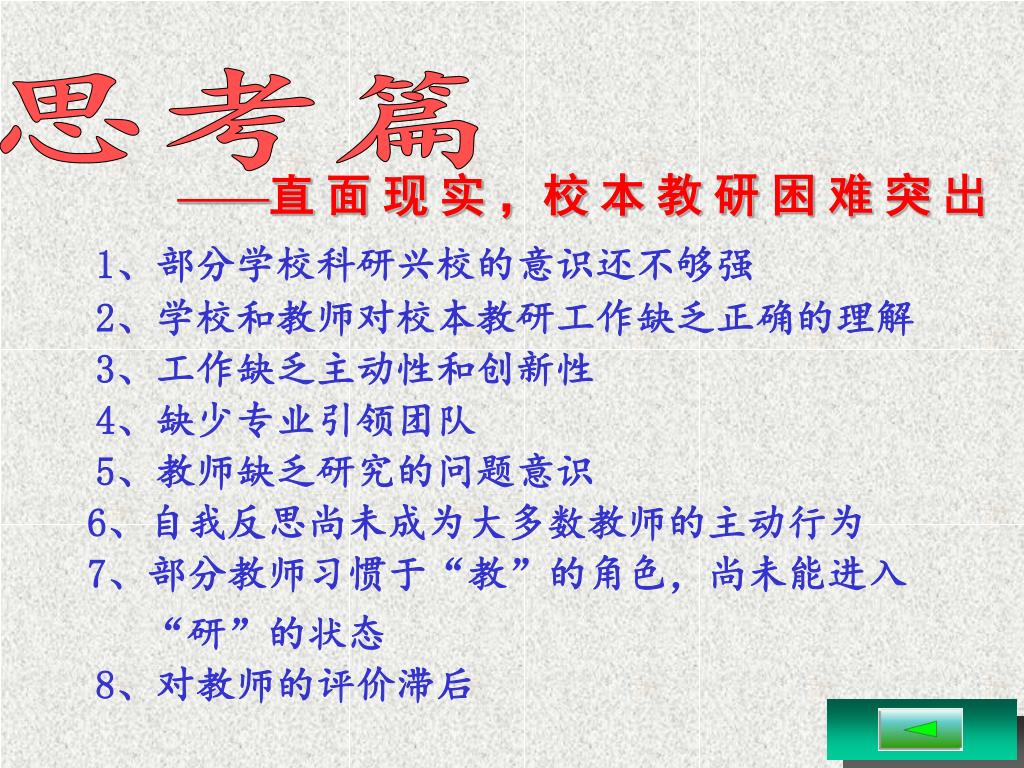 思考篇

——直面现实，校本教研困难突出

1、部分学校科研兴校的意识还不够强

2、学校和教师对校本教研工作缺乏正确的理解

3、工作缺乏主动性和创新性

4、缺少专业引领团队

5、教师缺乏研究的问题意识

6、自我反思尚未成为大多数教师的主动行为

7、部分教师习惯于“教”的角色，尚未能进入“研”的状态

8、对教师的评价滞后